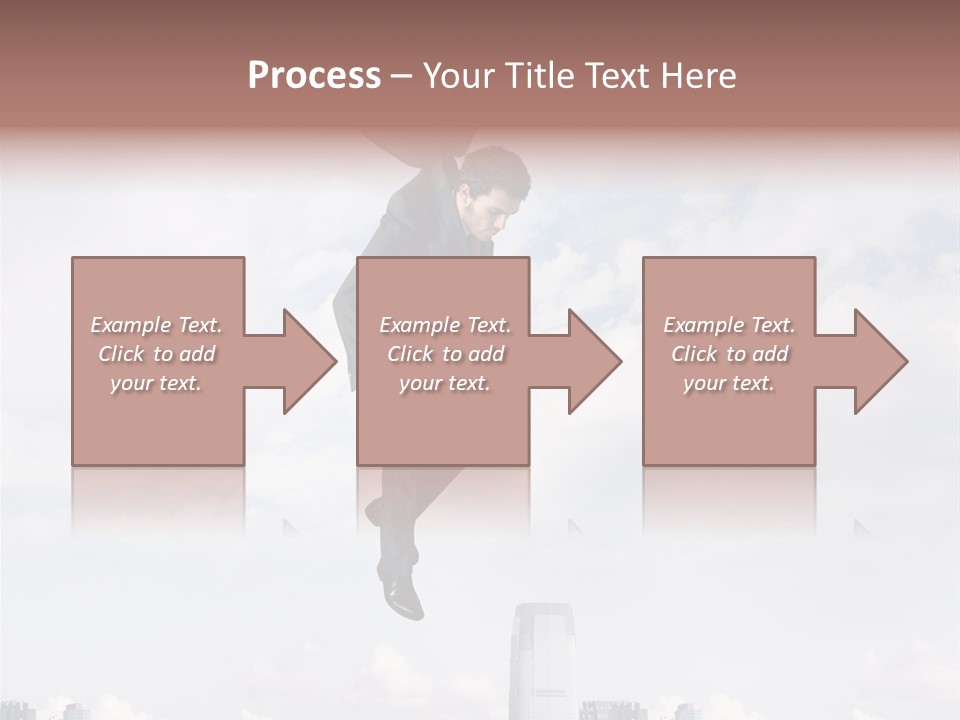 Process – Your Title Text Here

Example Text. Click to add your text.

Example Text. Click to add your text.

Example Text. Click to add your text.